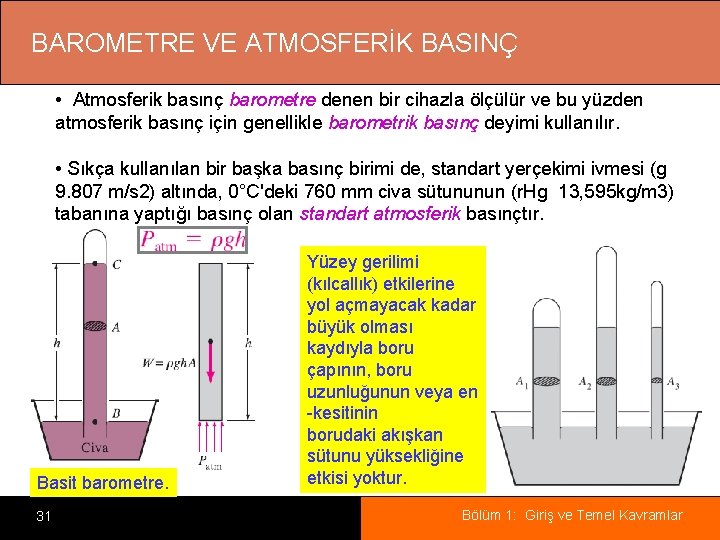 BAROMETRE VE ATMOSFERİK BASINÇ

• Atmosferik basınç barometre denen bir cihazla ölçülür ve bu yüzden atmosferik basınç için genellikle barometrik basınç deyimi kullanılır.

• Sıkça kullanılan bir başka basınç birimi de, standart yerçekimi ivmesi (g 9.807 m/s2) altında, 0°C'deki 760 mm civa sütununun (rHg 13,595kg/m3) tabanına yaptığı basınç olan standart atmosferik basınçtır.

$P_{atm} = \rho g h$

C

A

h

B

Civa

$W = \rho g h A$

h

$P_{atm}$

Basit barometre.

Yüzey gerilimi (kılcallık) etkilerine yol açmayacak kadar büyük olması kaydıyla boru çapının, boru uzunluğunun veya en -kesitinin borudaki akışkan sütunu yüksekliğine etkisi yoktur.

$A_1$ $A_2$ $A_3$

31

Bölüm 1: Giriş ve Temel Kavramlar